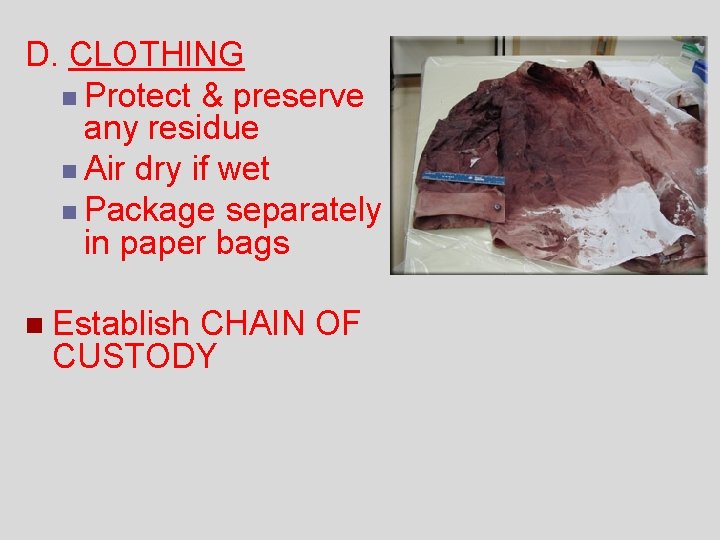 D. CLOTHING

- Protect & preserve any residue
- Air dry if wet
- Package separately in paper bags

- Establish CHAIN OF CUSTODY